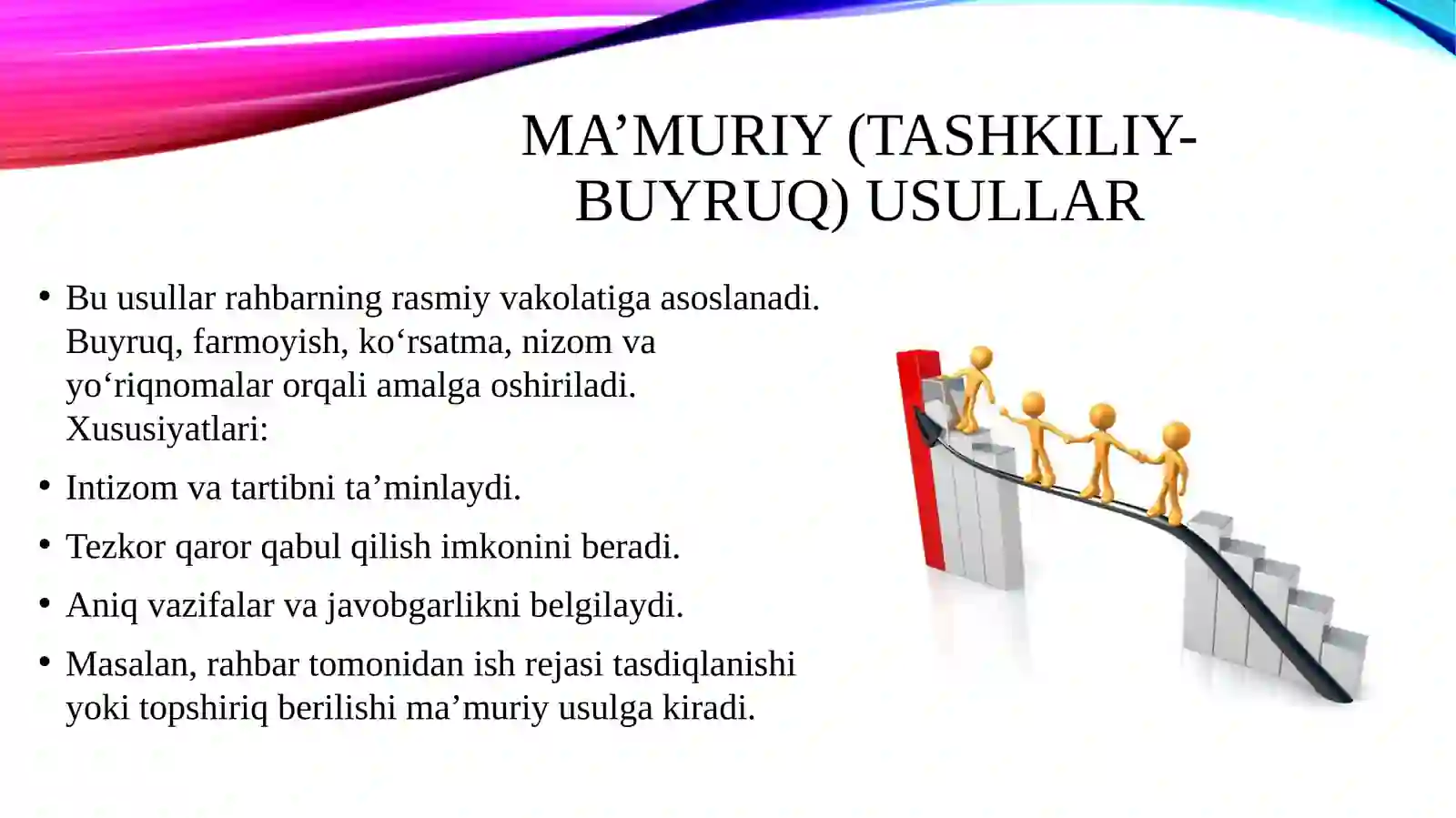 MA’MURIY (TASHKILIY-BUYRUQ) USULLAR

• Bu usullar rahbarning rasmiy vakolatiga asoslanadi. Buyruq, farmoyish, ko‘rsatma, nizom va yo‘riqnomalar orqali amalga oshiriladi. Xususiyatlari:
• Intizom va tartibni ta’minlaydi.
• Tezkor qaror qabul qilish imkonini beradi.
• Aniq vazifalar va javobgarlikni belgilaydi.
• Masalan, rahbar tomonidan ish rejasi tasdiqlanishi yoki topshiriq berilishi ma’muriy usulga kiradi.